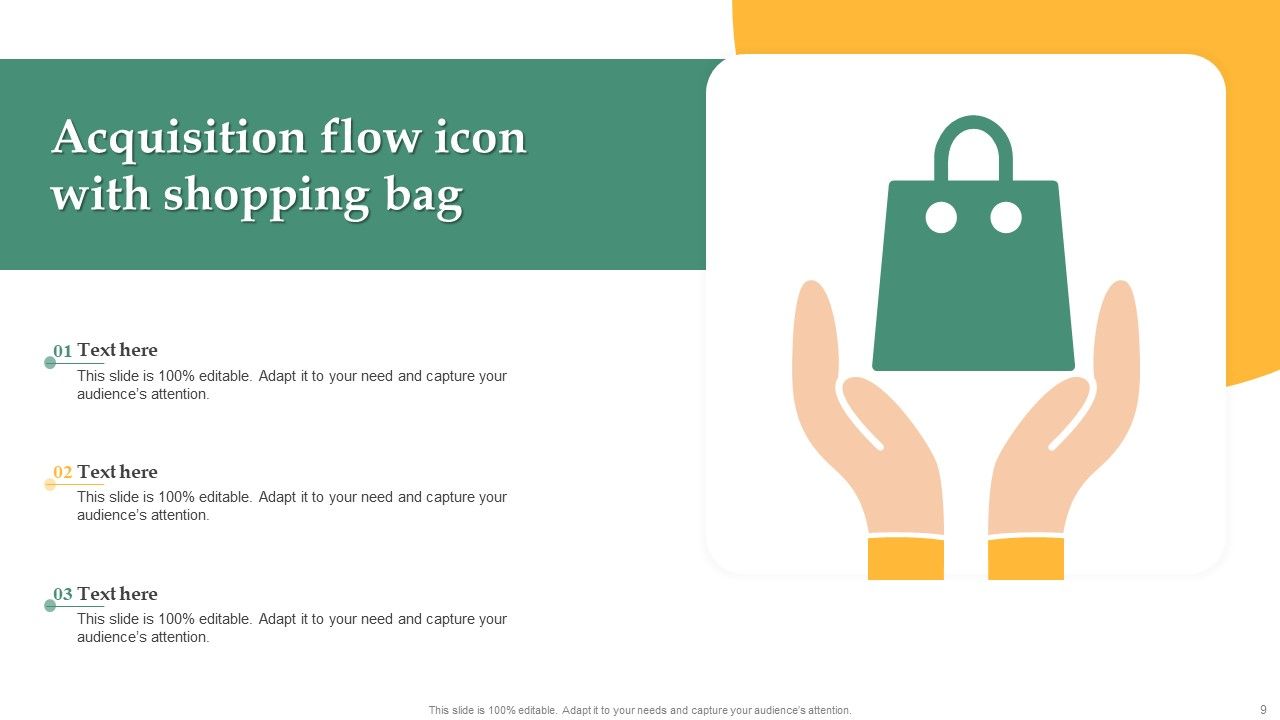 Acquisition flow icon with shopping bag

01 Text here
This slide is 100% editable. Adapt it to your need and capture your audience's attention.

02 Text here
This slide is 100% editable. Adapt it to your need and capture your audience's attention.

03 Text here
This slide is 100% editable. Adapt it to your need and capture your audience's attention.

This slide is 100% editable. Adapt it to your needs and capture your audience's attention.

9